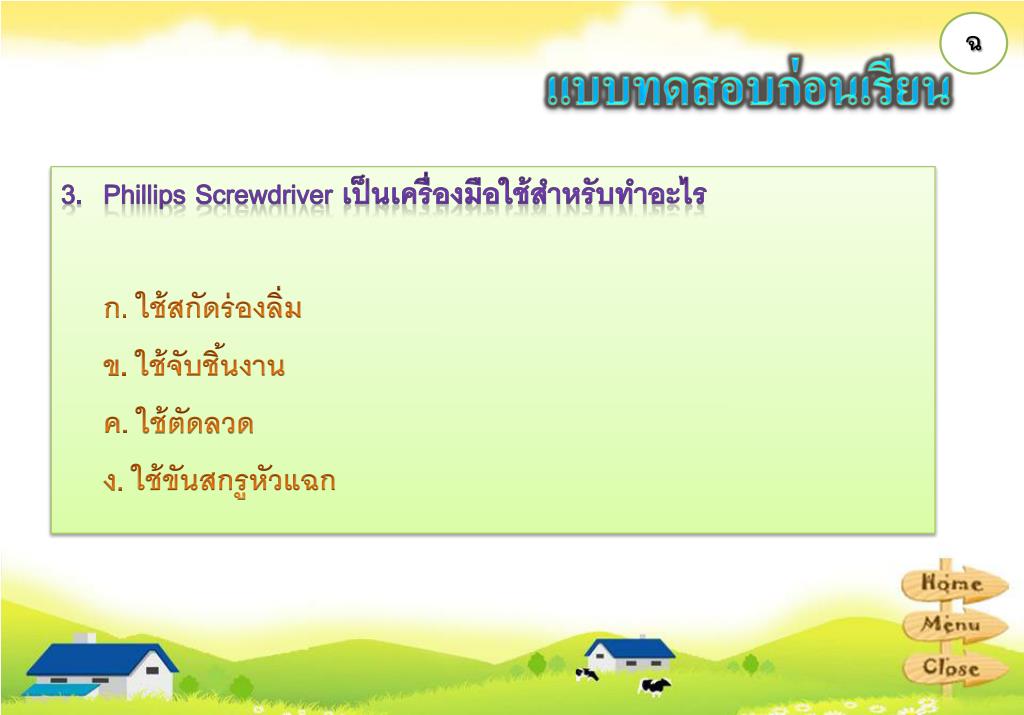 ฉ

แบบทดสอบก่อนเรียน

3. Phillips Screwdriver เป็นเครื่องมือใช้สำหรับทำอะไร

ก. ใช้สกัดร่องลิ่ม

ข. ใช้จับชิ้นงาน

ค. ใช้ตัดลวด

ง. ใช้ขันสกรูหัวแฉก

Home
Menu
Close